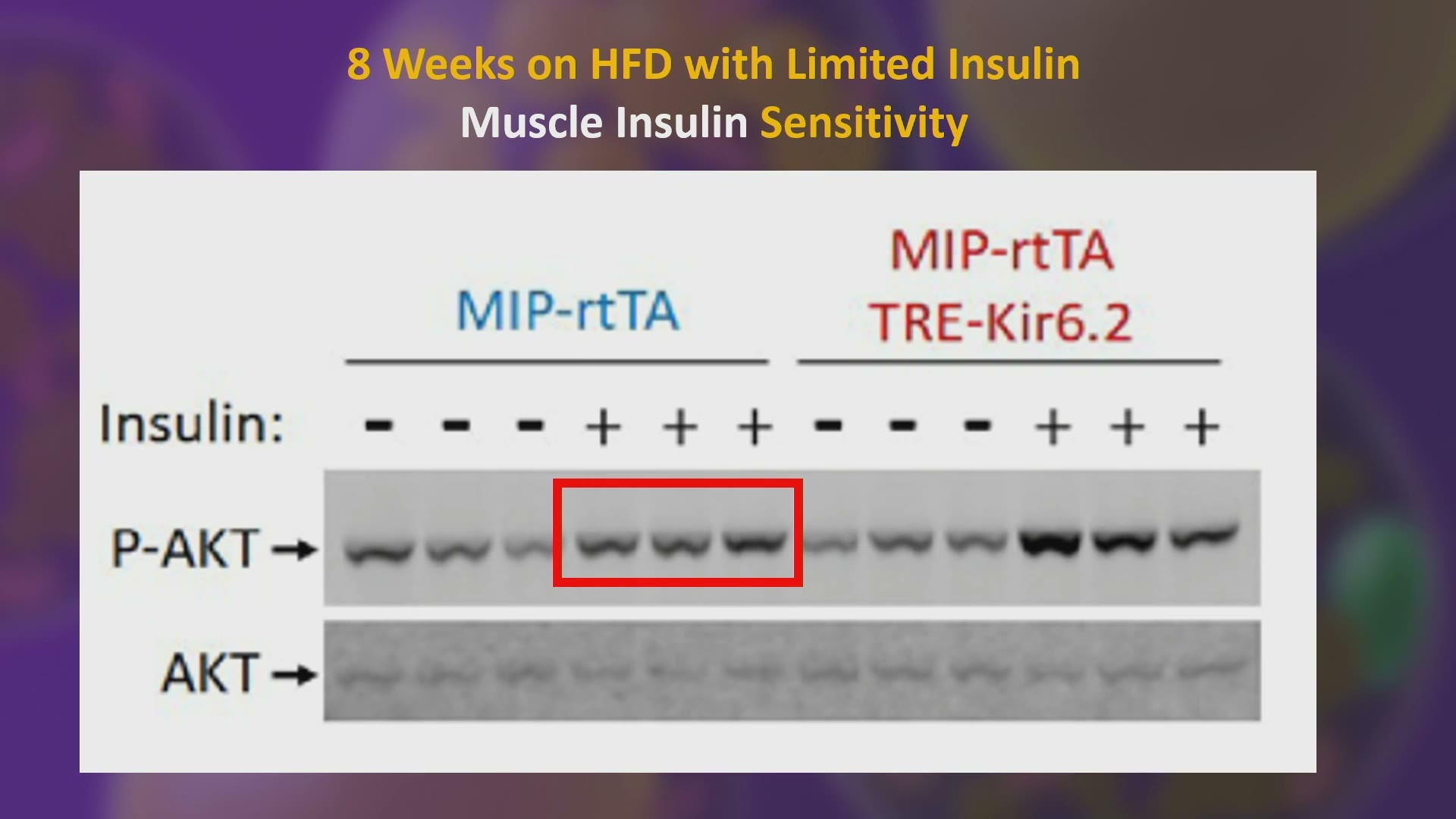 8 Weeks on HFD with Limited Insulin
Muscle Insulin Sensitivity

MIP-rtTA

MIP-rtTA
TRE-Kir6.2

Insulin: - - - + + + - - - + + +

P-AKT →

AKT →